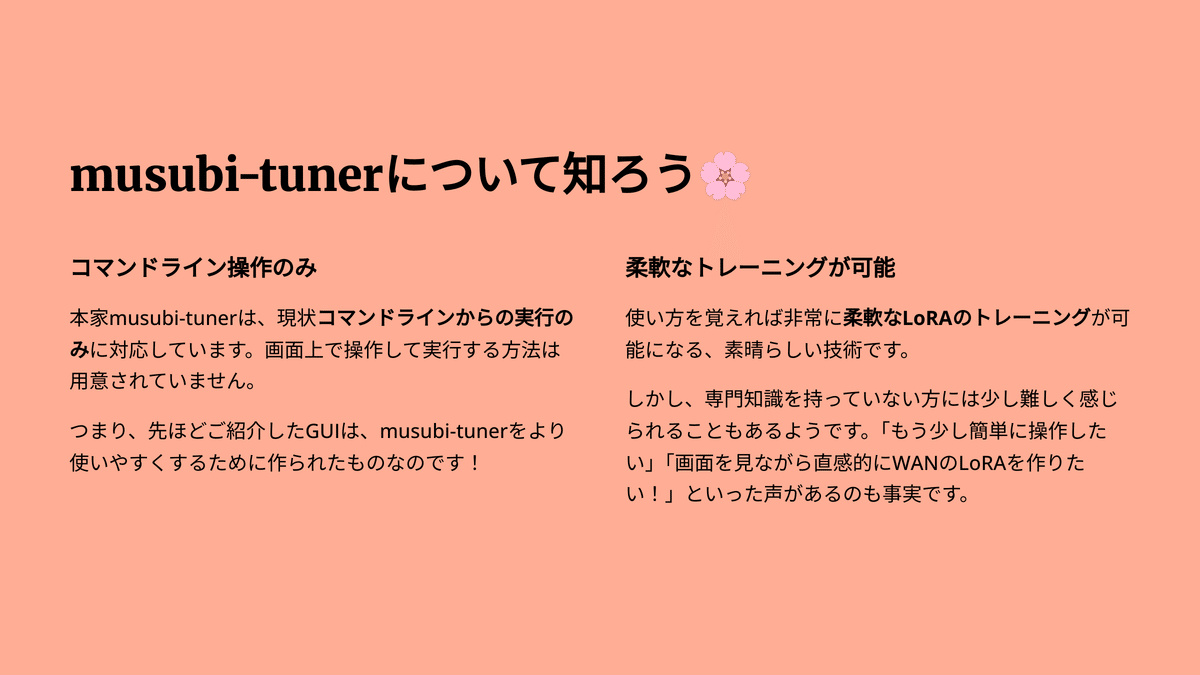 musubi-tunerについて知ろう🌸

コマンドライン操作のみ

本家musubi-tunerは、現状コマンドラインからの実行のみに対応しています。画面上で操作して実行する方法は用意されていません。

つまり、先ほどご紹介したGUIは、musubi-tunerをより使いやすくするために作られたものなのです！

柔軟なトレーニングが可能

使い方を覚えれば非常に柔軟なLoRAのトレーニングが可能になる、素晴らしい技術です。

しかし、専門知識を持っていない方には少し難しく感じられることもあるようです。「もう少し簡単に操作したい」「画面を見ながら直感的にWANのLoRAを作りたい！」といった声があるのも事実です。